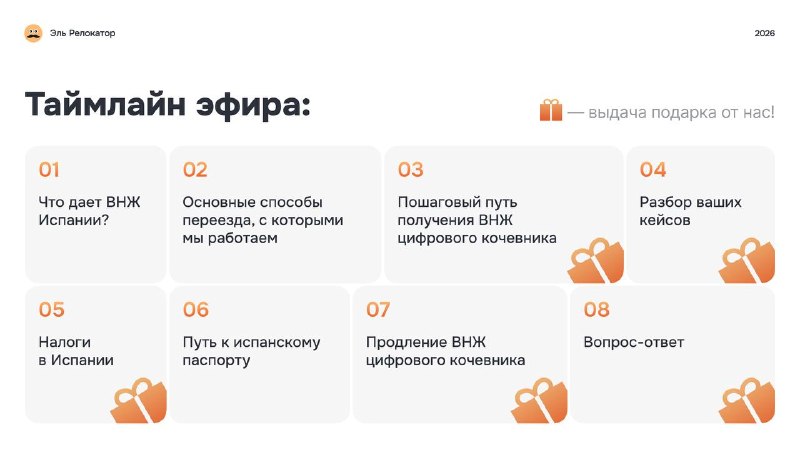 Эль Релокатор

2026

Таймлайн эфира:

— выдача подарка от нас!

01
Что дает ВНЖ Испании?

02
Основные способы переезда, с которыми мы работаем

03
Пошаговый путь получения ВНЖ цифрового кочевника

04
Разбор ваших кейсов

05
Налоги в Испании

06
Путь к испанскому паспорту

07
Продление ВНЖ цифрового кочевника

08
Вопрос-ответ